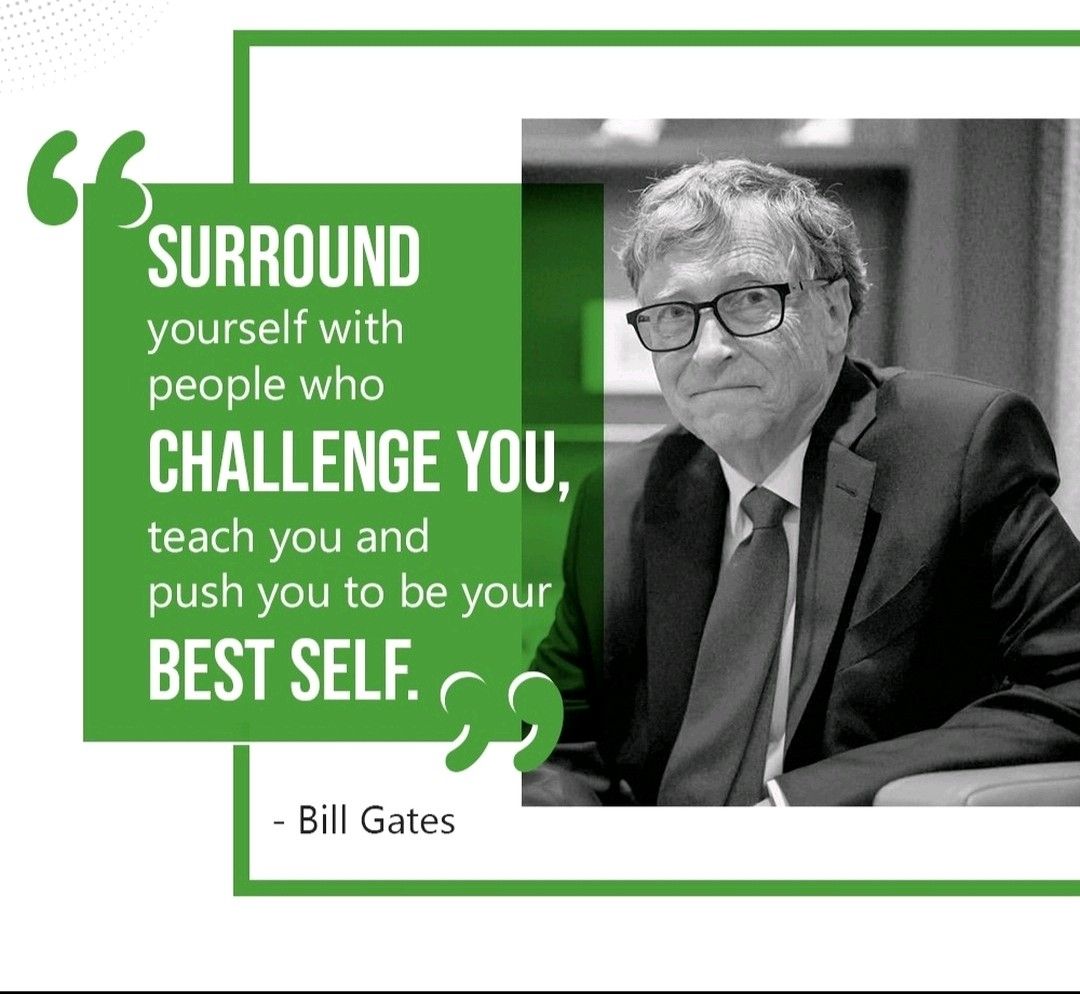 “SURROUND yourself with people who CHALLENGE YOU, teach you and push you to be your BEST SELF.”

- Bill Gates